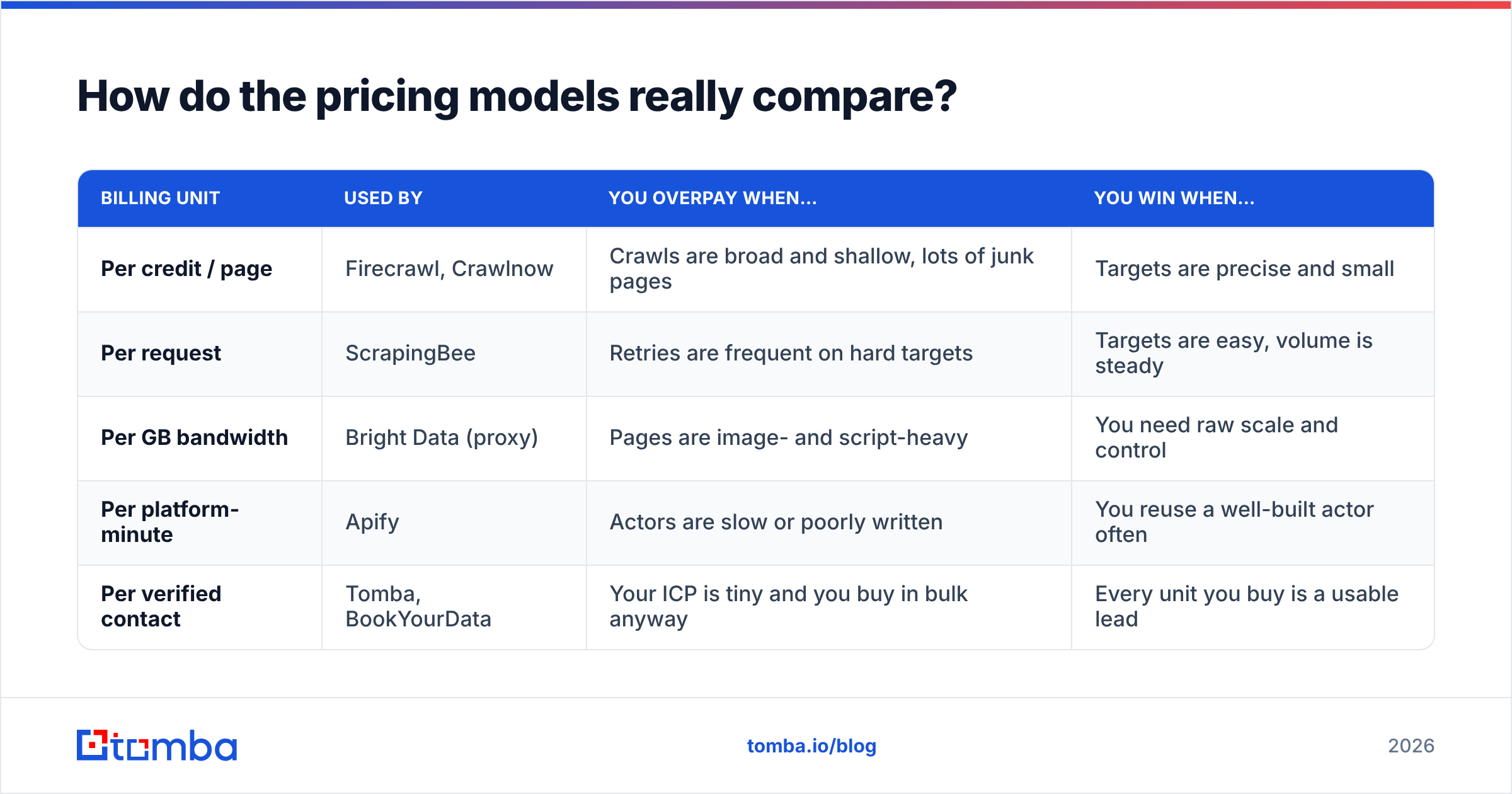 How do the pricing models really compare?

| BILLING UNIT | USED BY | YOU OVERPAY WHEN... | YOU WIN WHEN... |
|---|---|---|---|
| Per credit / page | Firecrawl, Crawlnow | Crawls are broad and shallow, lots of junk pages | Targets are precise and small |
| Per request | ScrapingBee | Retries are frequent on hard targets | Targets are easy, volume is steady |
| Per GB bandwidth | Bright Data (proxy) | Pages are image- and script-heavy | You need raw scale and control |
| Per platform-minute | Apify | Actors are slow or poorly written | You reuse a well-built actor often |
| Per verified contact | Tomba, BookYourData | Your ICP is tiny and you buy in bulk anyway | Every unit you buy is a usable lead |

tomba

tomba.io/blog

2026